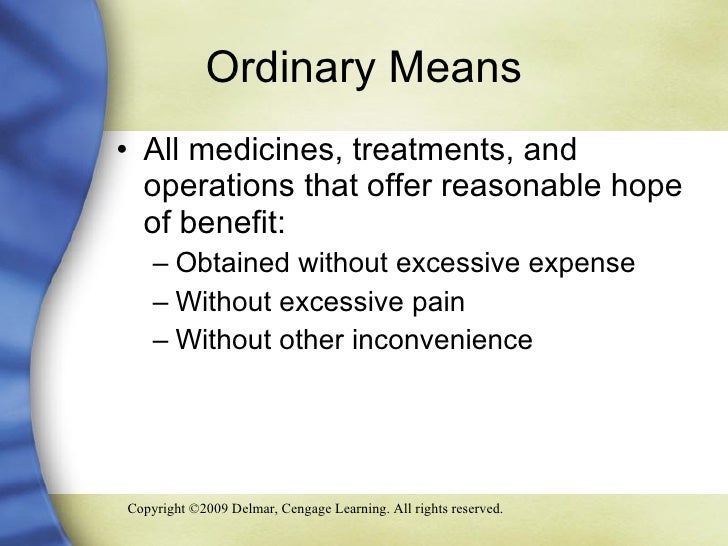 Ordinary Means

• All medicines, treatments, and operations that offer reasonable hope of benefit:
– Obtained without excessive expense
– Without excessive pain
– Without other inconvenience

Copyright ©2009 Delmar, Cengage Learning. All rights reserved.